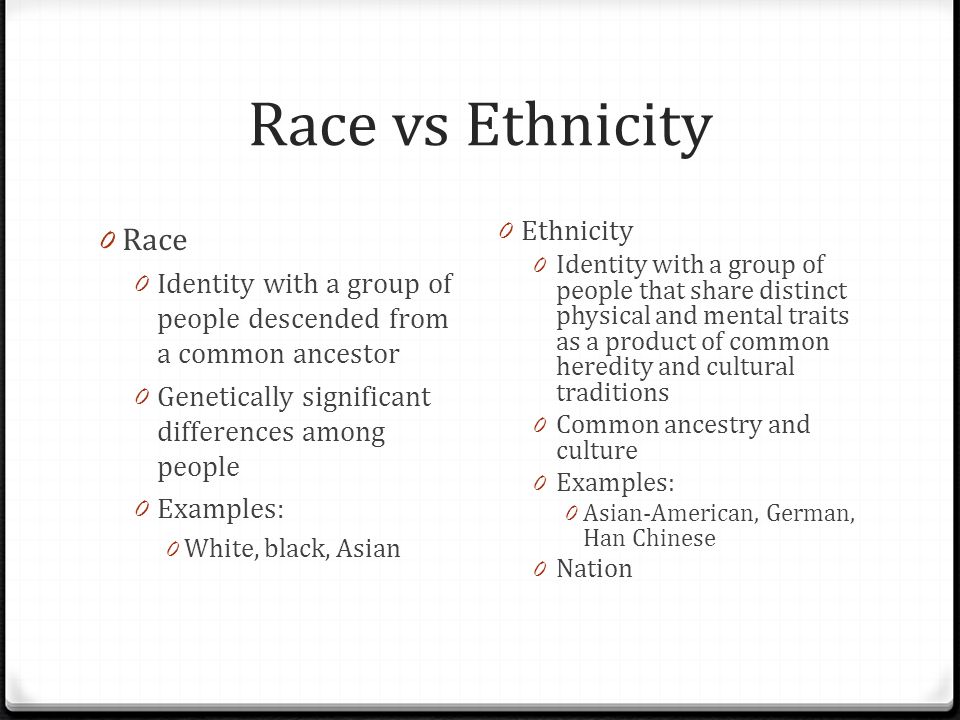 Race vs Ethnicity

0 Race
0 Identity with a group of people descended from a common ancestor
0 Genetically significant differences among people
0 Examples:
0 White, black, Asian

0 Ethnicity
0 Identity with a group of people that share distinct physical and mental traits as a product of common heredity and cultural traditions
0 Common ancestry and culture
0 Examples:
0 Asian-American, German, Han Chinese
0 Nation